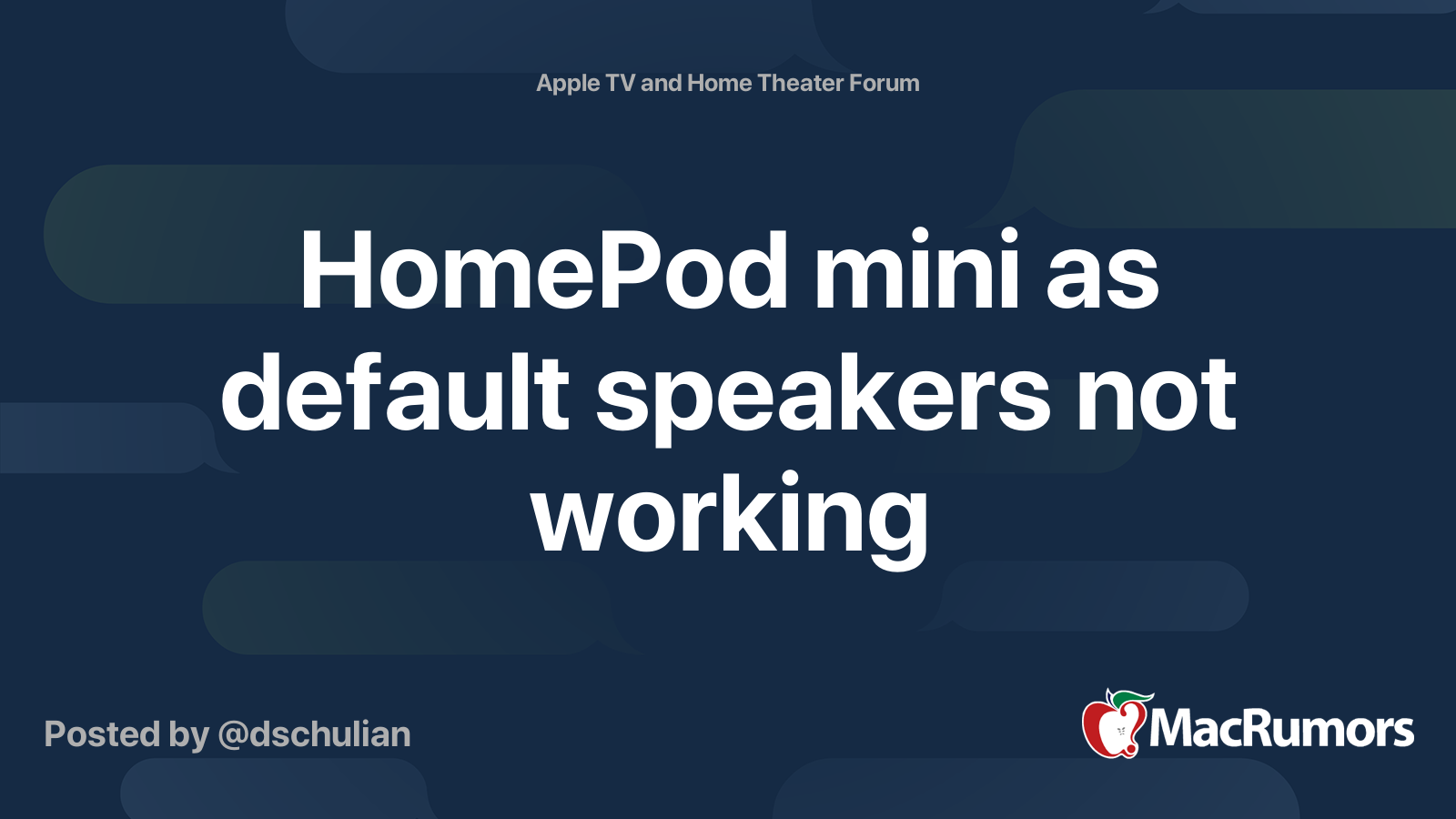 Apple TV and Home Theater Forum

HomePod mini as default speakers not working

Posted by @dschulian

MacRumors